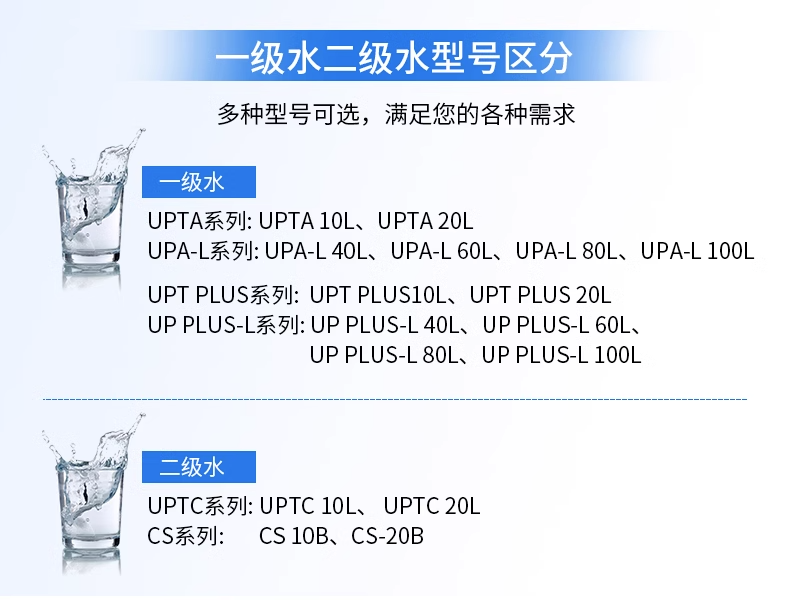 一级水二级水型号区分

多种型号可选，满足您的各种需求

一级水

UPTA系列: UPTA 10L、UPTA 20L
UPA-L系列: UPA-L 40L、UPA-L 60L、UPA-L 80L、UPA-L 100L

UPT PLUS系列: UPT PLUS10L、UPT PLUS 20L
UP PLUS-L系列: UP PLUS-L 40L、UP PLUS-L 60L、UP PLUS-L 80L、UP PLUS-L 100L

二级水

UPTC系列: UPTC 10L、 UPTC 20L
CS系列: CS 10B、CS-20B